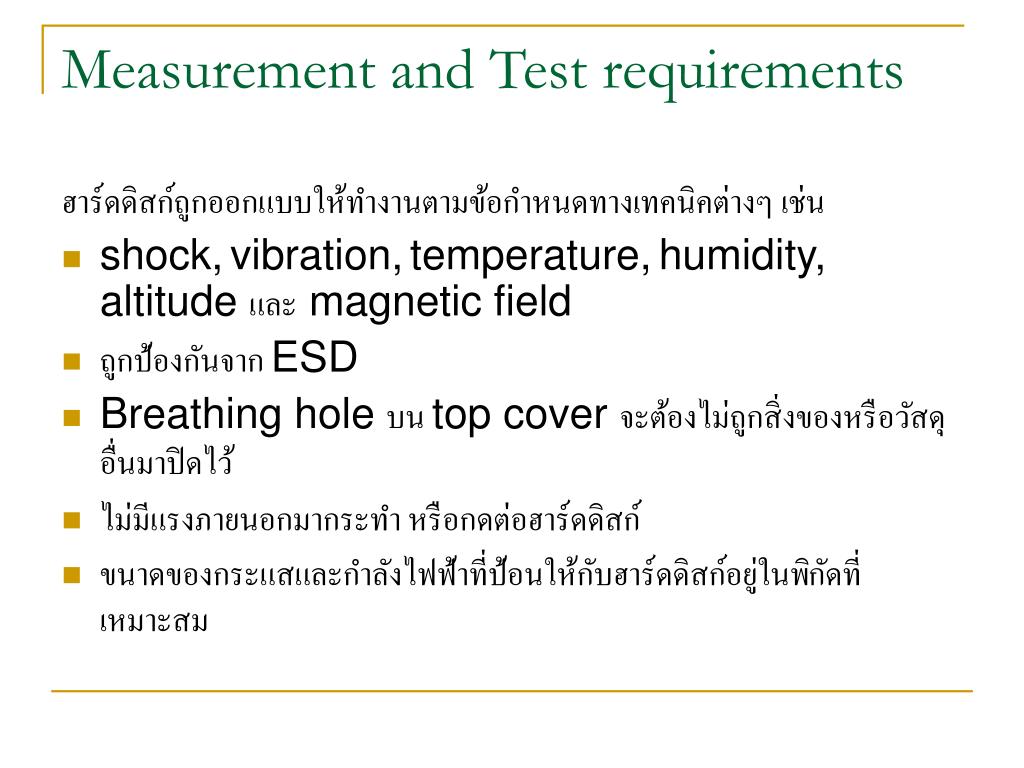 Measurement and Test requirements

ฮาร์ดดิสก์ถูกออกแบบให้ทำงานตามข้อกำหนดทางเทคนิคต่างๆ เช่น

- shock, vibration, temperature, humidity, altitude และ magnetic field
- ถูกป้องกันจาก ESD
- Breathing hole บน top cover จะต้องไม่ถูกสิ่งของหรือวัสดุอื่นมาปิดไว้
- ไม่มีแรงภายนอกมากระทำ หรือกดต่อฮาร์ดดิสก์
- ขนาดของกระแสและกำลังไฟฟ้าที่ป้อนให้กับฮาร์ดดิสก์อยู่ในพิกัดที่เหมาะสม